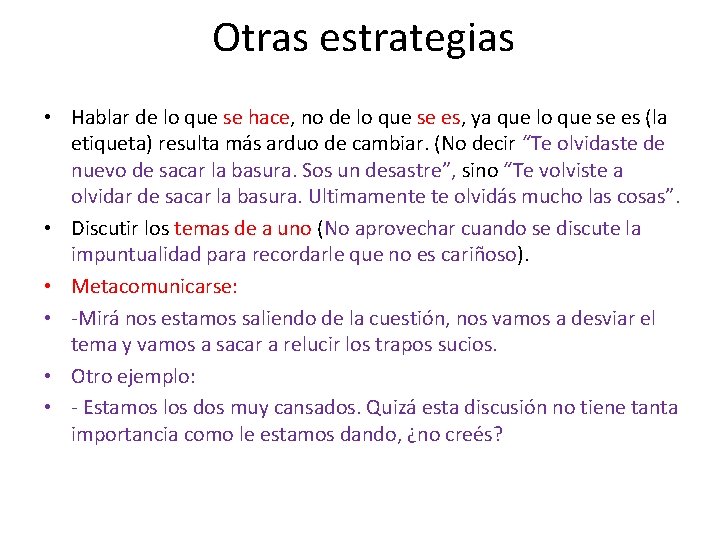 Otras estrategias

• Hablar de lo que se hace, no de lo que se es, ya que lo que se es (la etiqueta) resulta más arduo de cambiar. (No decir "Te olvidaste de nuevo de sacar la basura. Sos un desastre", sino "Te volviste a olvidar de sacar la basura. Ultimamente te olvidás mucho las cosas".

• Discutir los temas de a uno (No aprovechar cuando se discute la impuntualidad para recordarle que no es cariñoso).

• Metacomunicarse:

• -Mirá nos estamos saliendo de la cuestión, nos vamos a desviar el tema y vamos a sacar a relucir los trapos sucios.

• Otro ejemplo:

• - Estamos los dos muy cansados. Quizá esta discusión no tiene tanta importancia como le estamos dando, ¿no creés?